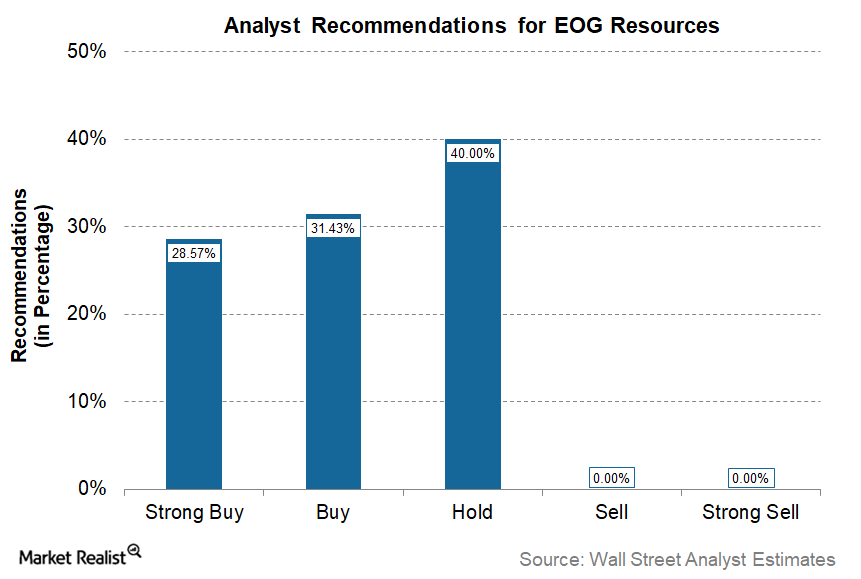 Analyst Recommendations for EOG Resources

Recommendations (in Percentage)

50%
40%
30%
20%
10%
0%

28.57%
31.43%
40.00%
0.00%
0.00%

Strong Buy
Buy
Hold
Sell
Strong Sell

Market Realist

Source: Wall Street Analyst Estimates